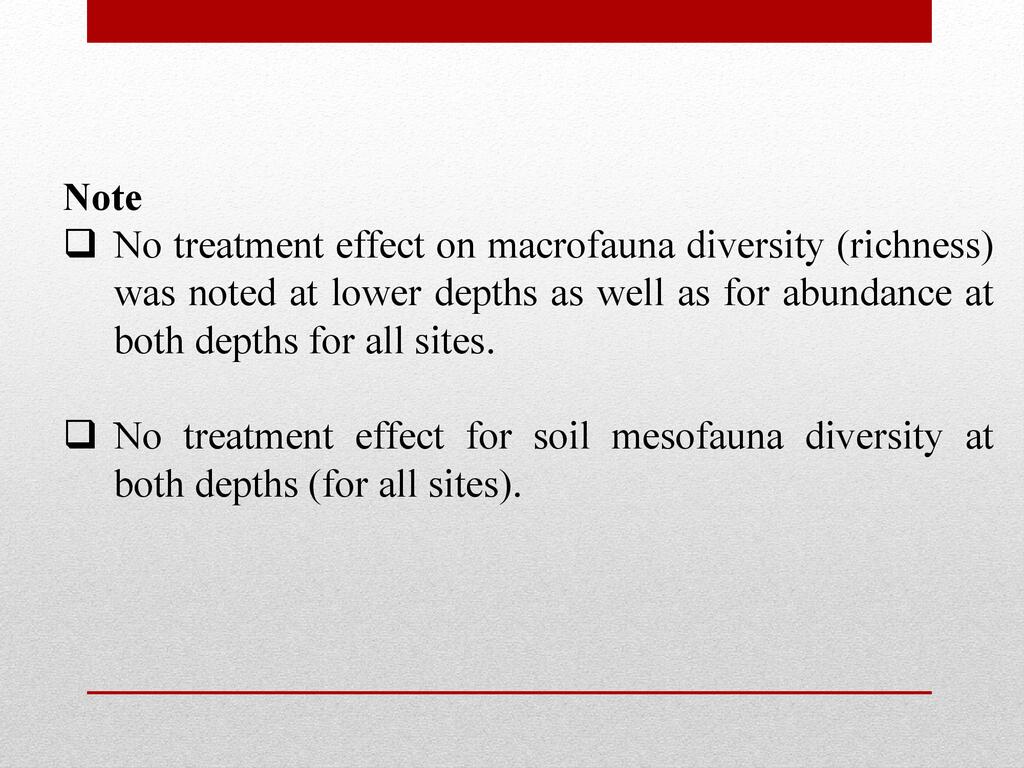 Note

❑ No treatment effect on macrofauna diversity (richness) was noted at lower depths as well as for abundance at both depths for all sites.

❑ No treatment effect for soil mesofauna diversity at both depths (for all sites).